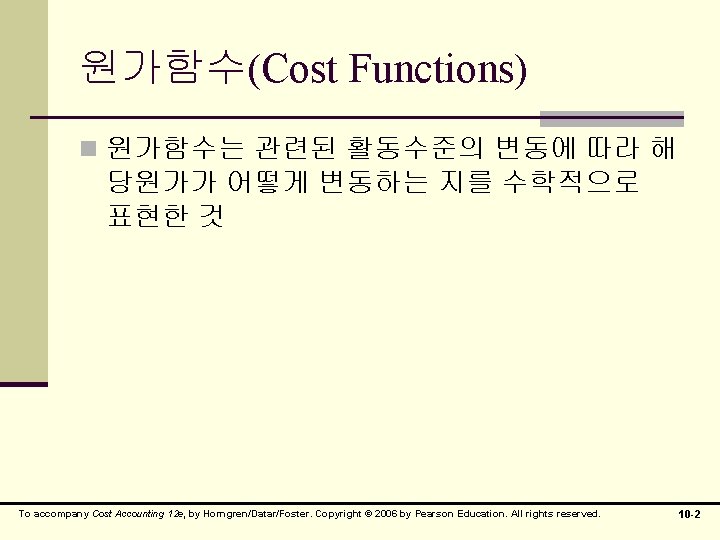 원가함수(Cost Functions)

원가함수는 관련된 활동수준의 변동에 따라 해당원가가 어떻게 변동하는 지를 수학적으로 표현한 것

To accompany Cost Accounting 12e, by Horngren/Datar/Foster. Copyright © 2006 by Pearson Education. All rights reserved.

10-2